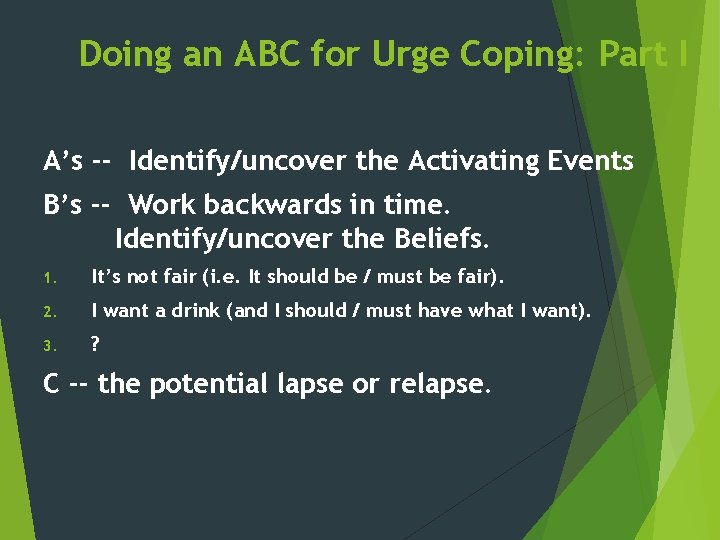 Doing an ABC for Urge Coping: Part I

A's -- Identify/uncover the Activating Events

B's -- Work backwards in time.
Identify/uncover the Beliefs.

1. It's not fair (i.e. It should be / must be fair).
2. I want a drink (and I should / must have what I want).
3. ?

C -- the potential lapse or relapse.